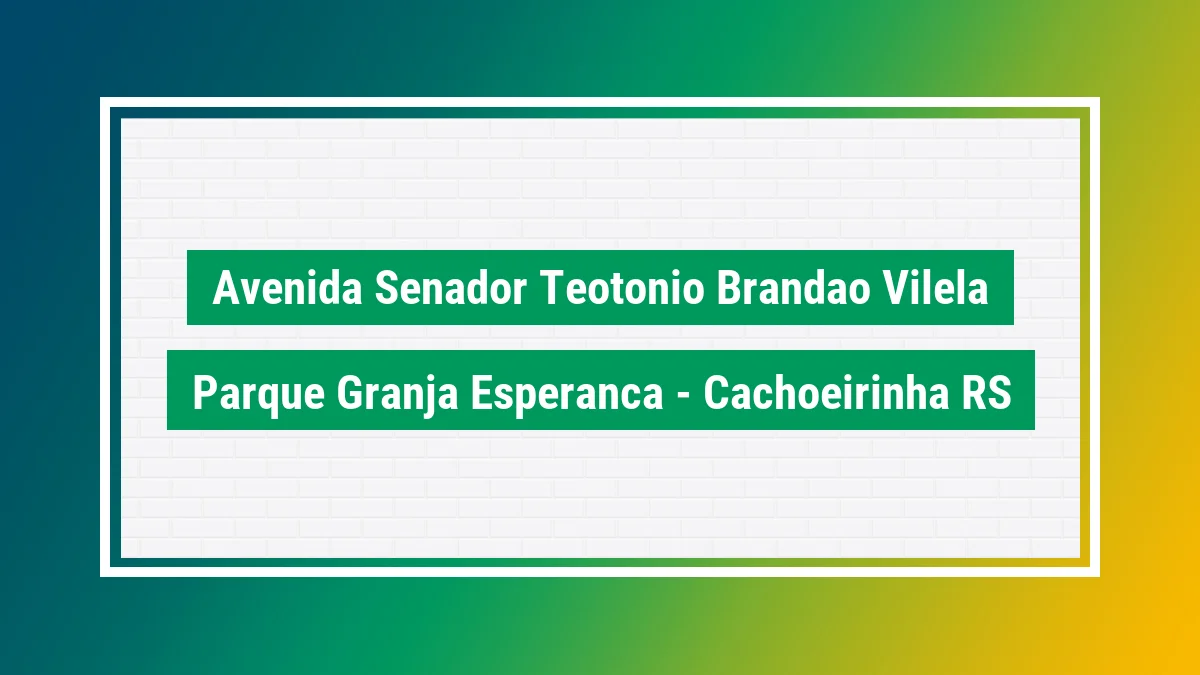 Avenida Senador Teotonio Brandao Vilela

Parque Granja Esperanca - Cachoeirinha RS